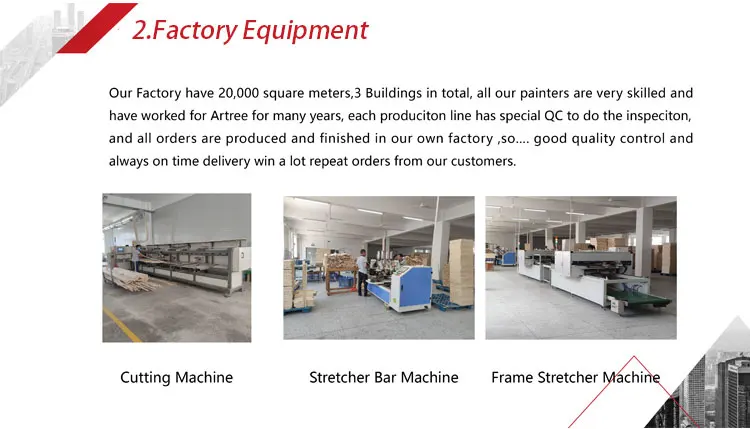 2.Factory Equipment

Our Factory have 20,000 square meters,3 Buildings in total, all our painters are very skilled and have worked for Artree for many years, each produciton line has special QC to do the inspeciton, and all orders are produced and finished in our own factory ,so.... good quality control and always on time delivery win a lot repeat orders from our customers.

Cutting Machine

Stretcher Bar Machine

Frame Stretcher Machine